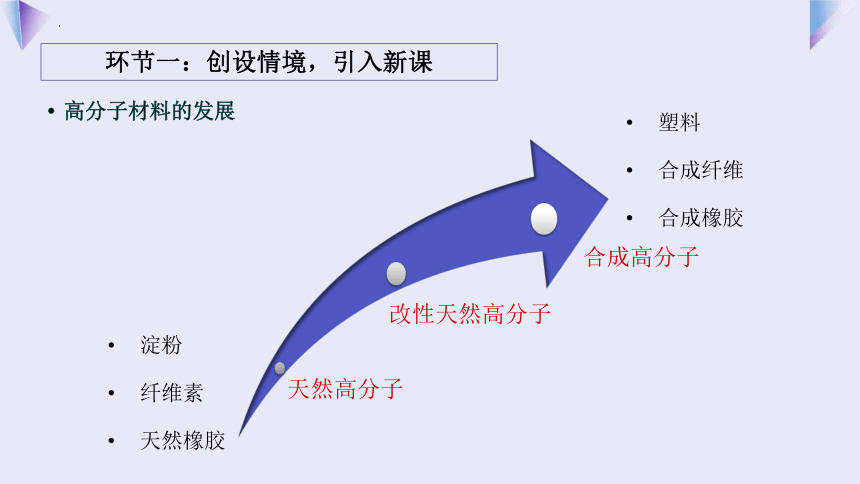 环节一：创设情境，引入新课

• 高分子材料的发展

• 塑料
• 合成纤维
• 合成橡胶

合成高分子

改性天然高分子

天然高分子

• 淀粉
• 纤维素
• 天然橡胶